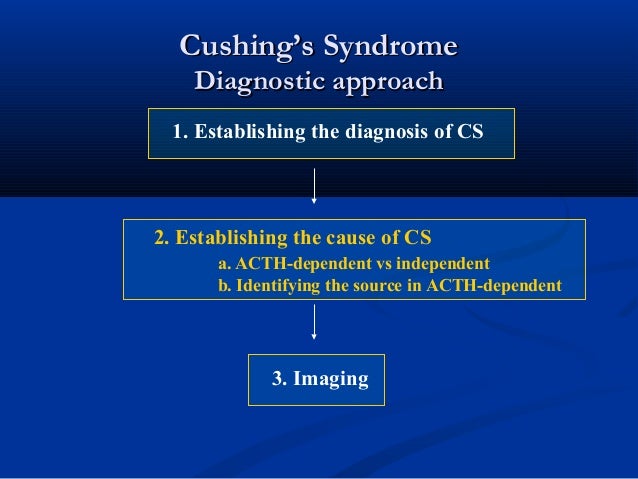 Cushing's Syndrome
Diagnostic approach

1. Establishing the diagnosis of CS

2. Establishing the cause of CS
a. ACTH-dependent vs independent
b. Identifying the source in ACTH-dependent

3. Imaging